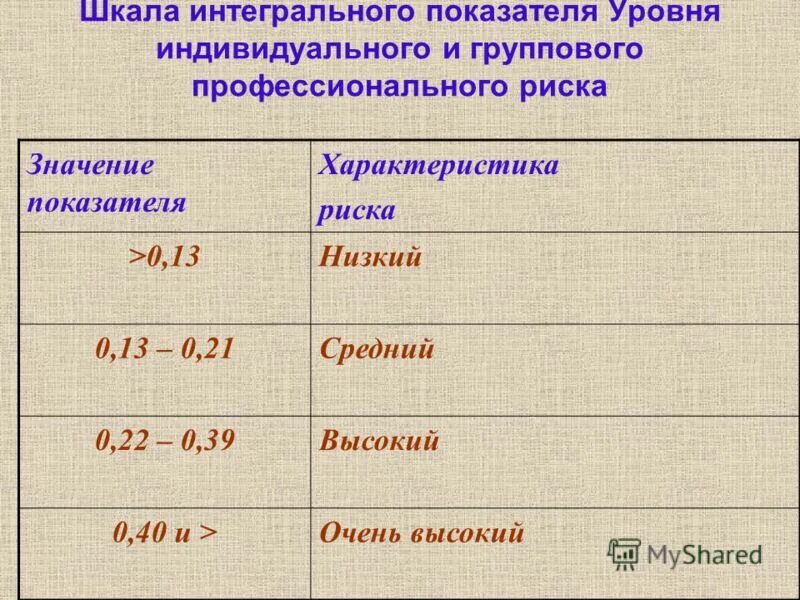 Шкала интегрального показателя Уровня индивидуального и группового профессионального риска

| Значение показателя | Характеристика риска |
|---|---|
| >0,13 | Низкий |
| 0,13 – 0,21 | Средний |
| 0,22 – 0,39 | Высокий |
| 0,40 и > | Очень высокий |

MyShared